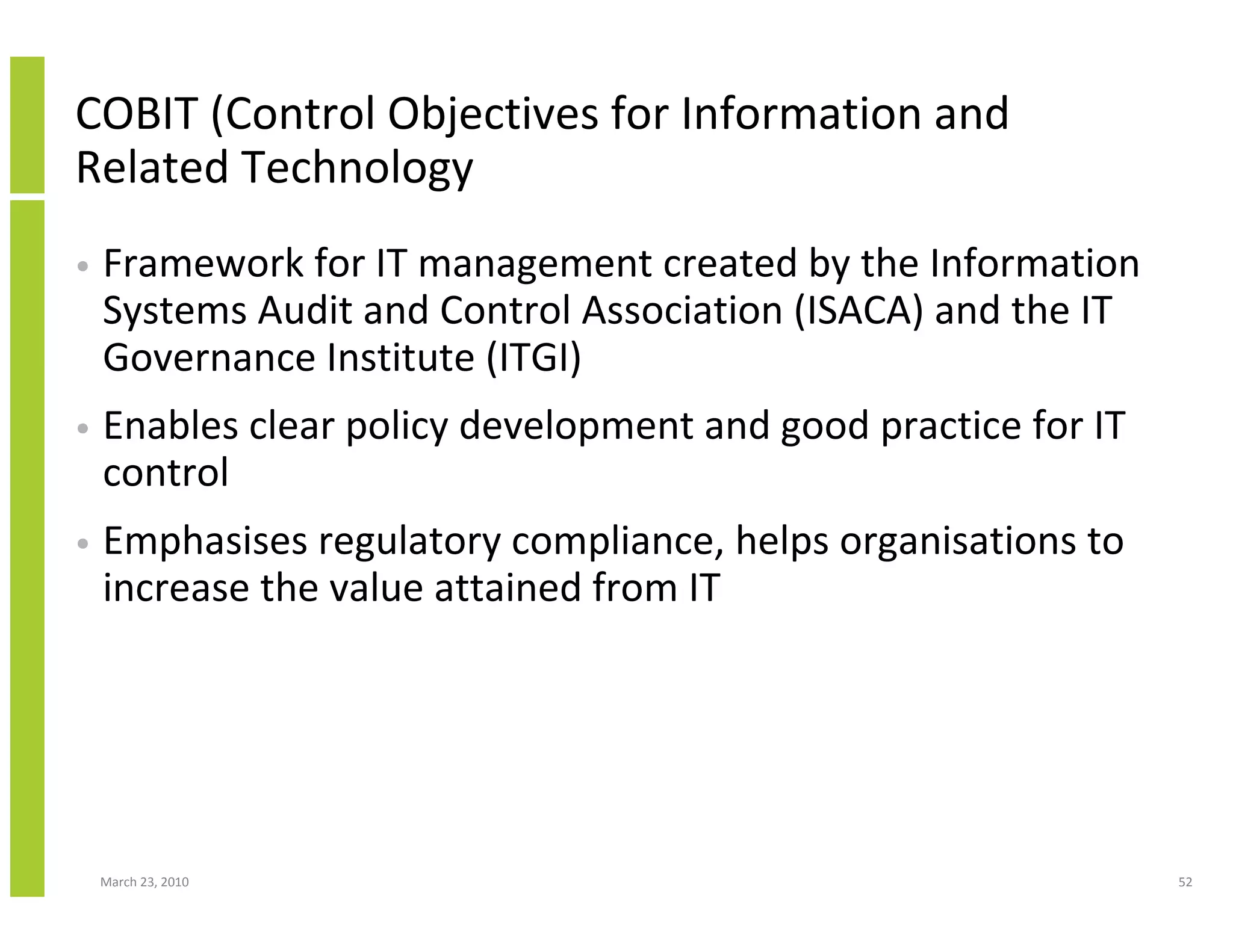 COBIT (Control Objectives for Information and Related Technology

• Framework for IT management created by the Information Systems Audit and Control Association (ISACA) and the IT Governance Institute (ITGI)

• Enables clear policy development and good practice for IT control

• Emphasises regulatory compliance, helps organisations to increase the value attained from IT

March 23, 2010

52